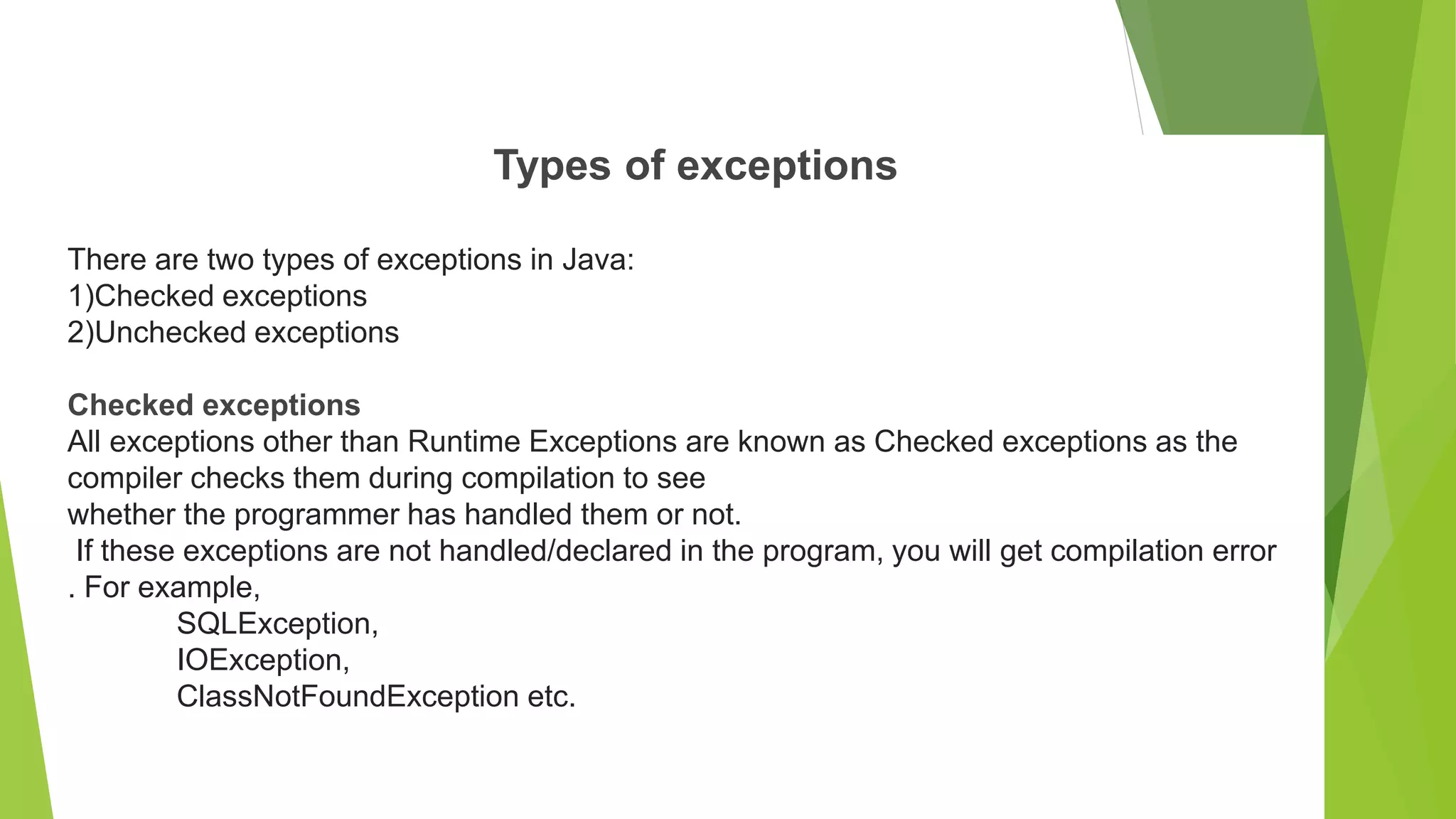 Types of exceptions

There are two types of exceptions in Java:
1)Checked exceptions
2)Unchecked exceptions

Checked exceptions
All exceptions other than Runtime Exceptions are known as Checked exceptions as the compiler checks them during compilation to see
whether the programmer has handled them or not.
If these exceptions are not handled/declared in the program, you will get compilation error . For example,
SQLException,
IOException,
ClassNotFoundException etc.